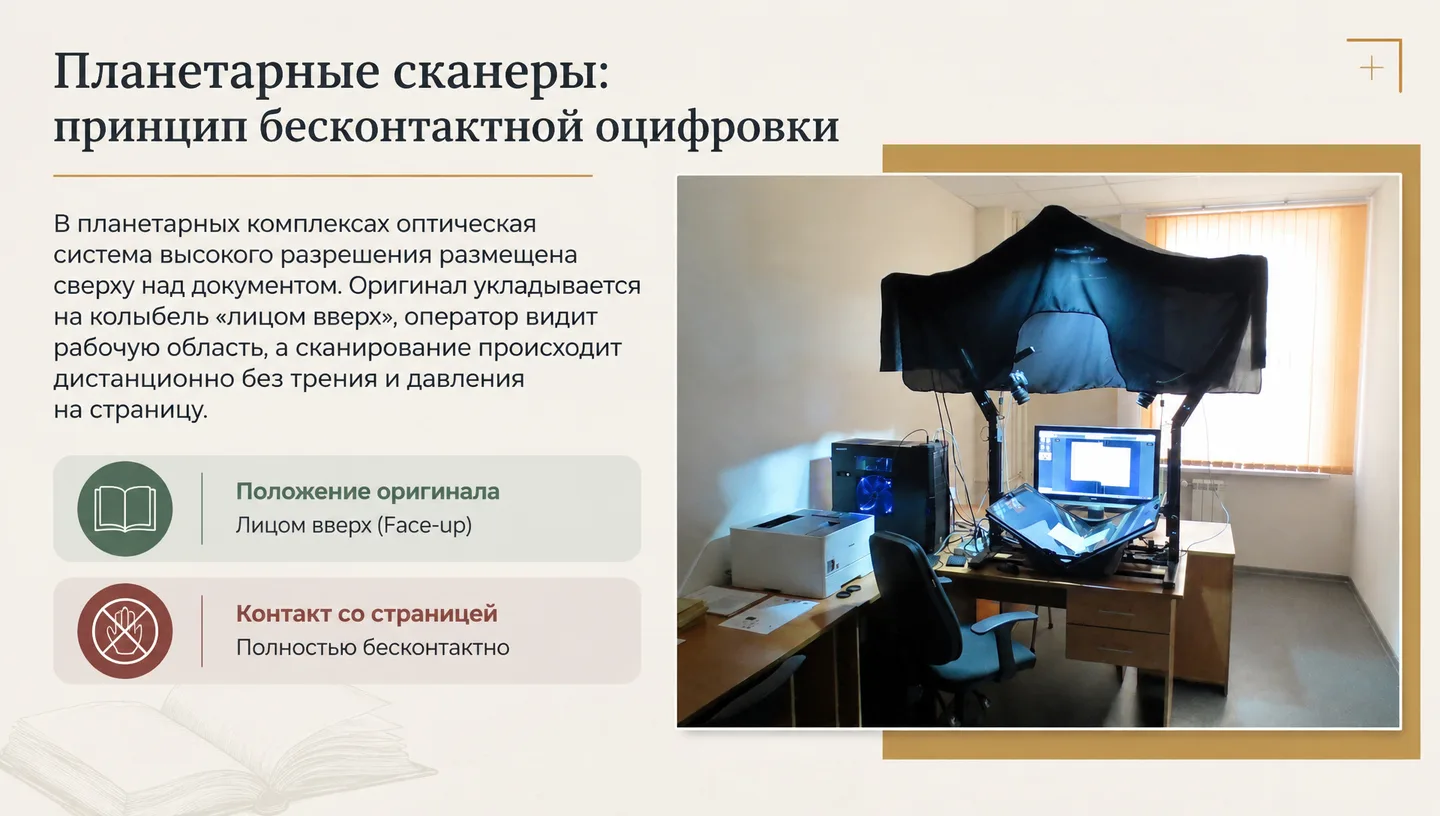 Планетарные сканеры:
принцип бесконтактной оцифровки

В планетарных комплексах оптическая система высокого разрешения размещена сверху над документом. Оригинал укладывается на колыбель «лицом вверх», оператор видит рабочую область, а сканирование происходит дистанционно без трения и давления на страницу.

Положение оригинала
Лицом вверх (Face-up)

Контакт со страницей
Полностью бесконтактно